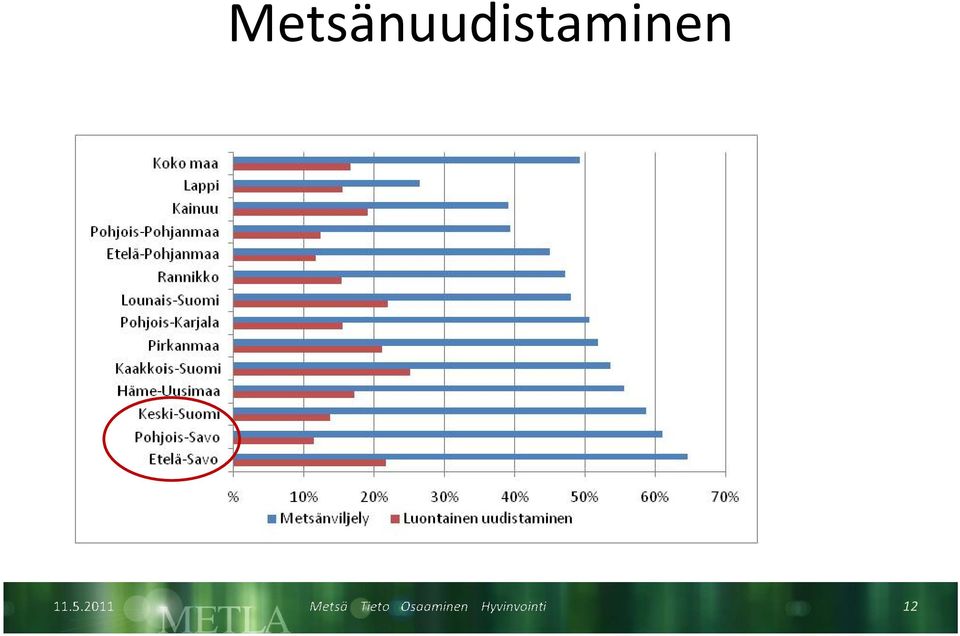 Metsänuudistaminen

Koko maa
Lappi
Kainuu
Pohjois-Pohjanmaa
Etelä-Pohjanmaa
Rannikko
Lounais-Suomi
Pohjois-Karjala
Pirkanmaa
Kaakkois-Suomi
Häme-Uusimaa
Keski-Suomi
Pohjois-Savo
Etelä-Savo

% 10% 20% 30% 40% 50% 60% 70%

Metsänviljely
Luontainen uudistaminen

11.5.2011
METLA
Metsä Tieto Osaaminen Hyvinvointi
12